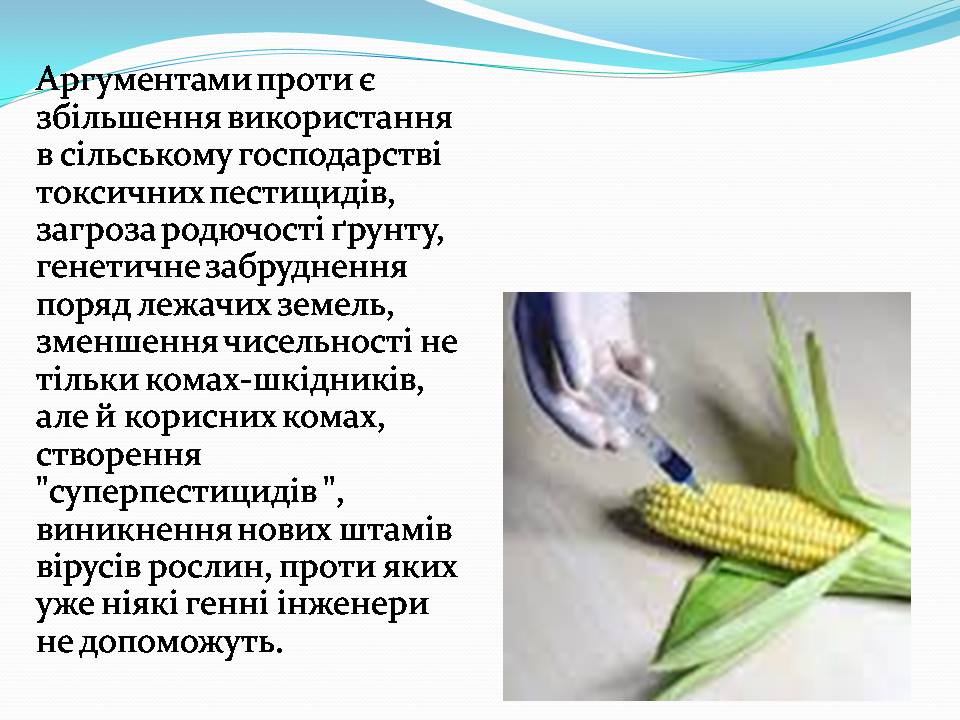 Аргументами проти є збільшення використання в сільському господарстві токсичних пестицидів, загроза родючості ґрунту, генетичне забруднення поряд лежачих земель, зменшення чисельності не тільки комах-шкідників, але й корисних комах, створення "суперпестицидів ", виникнення нових штамів вірусів рослин, проти яких уже ніякі генні інженери не допоможуть.